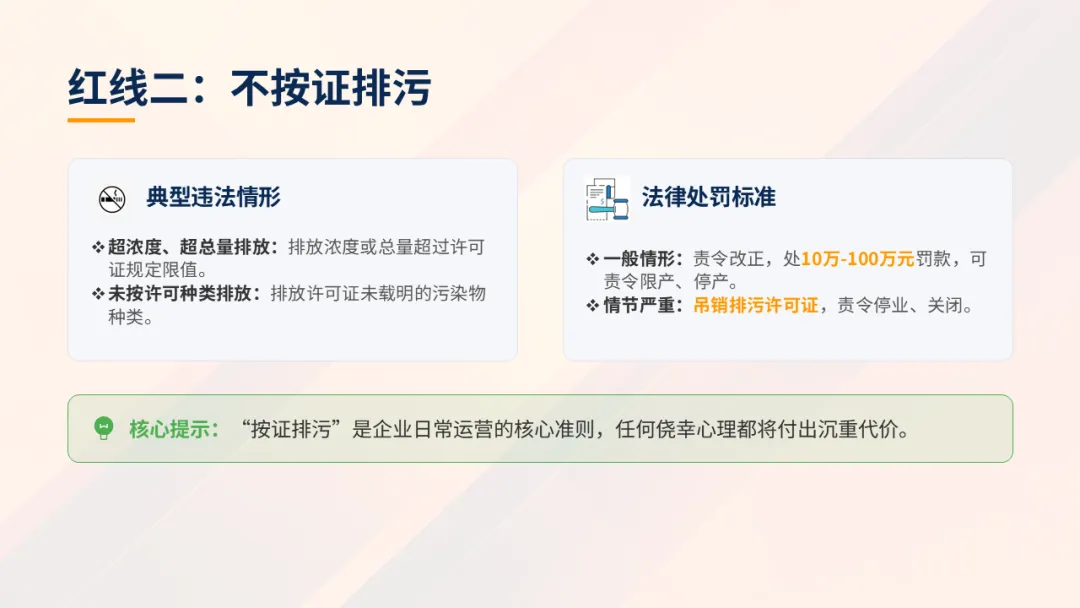 红线二：不按证排污

典型违法情形

❖ 超浓度、超总量排放：排放浓度或总量超过许可证规定限值。
❖ 未按许可种类排放：排放许可证未载明的污染物种类。

法律处罚标准

❖ 一般情形：责令改正，处10万-100万元罚款，可责令限产、停产。
❖ 情节严重：吊销排污许可证，责令停业、关闭。

核心提示：“按证排污”是企业日常运营的核心准则，任何侥幸心理都将付出沉重代价。